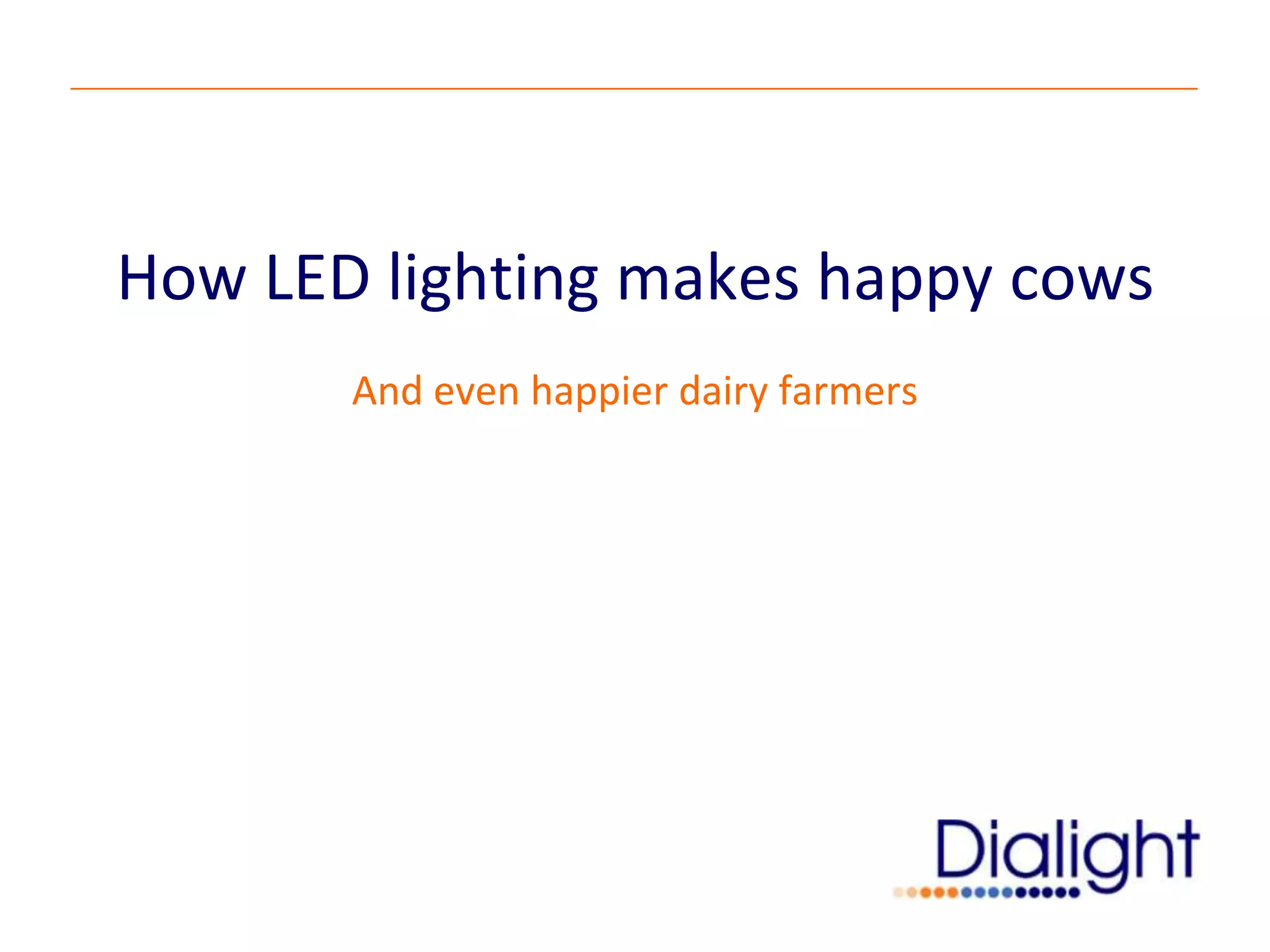 How LED lighting makes happy cows

And even happier dairy farmers

Dialight